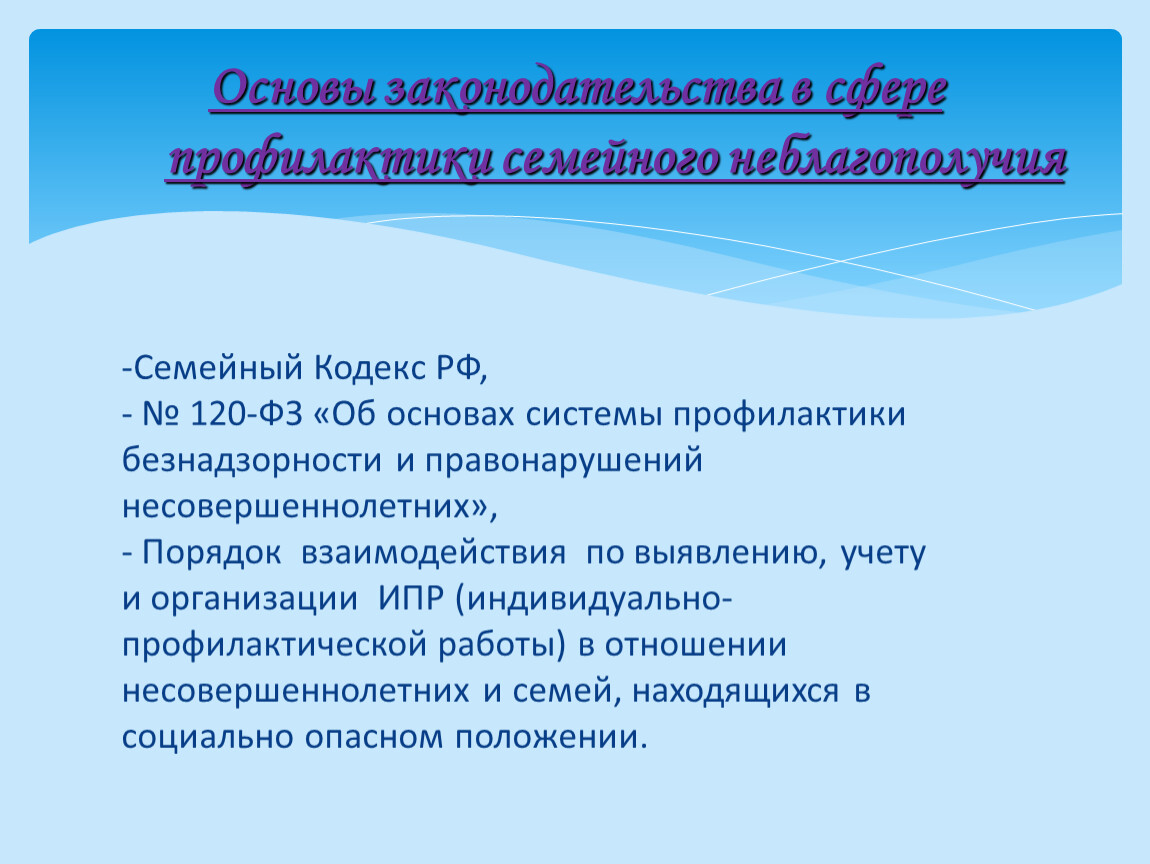 Основы законодательства в сфере профилактики семейного неблагополучия

-Семейный Кодекс РФ,
- № 120-ФЗ «Об основах системы профилактики безнадзорности и правонарушений несовершеннолетних»,
- Порядок взаимодействия по выявлению, учету и организации ИПР (индивидуально-профилактической работы) в отношении несовершеннолетних и семей, находящихся в социально опасном положении.